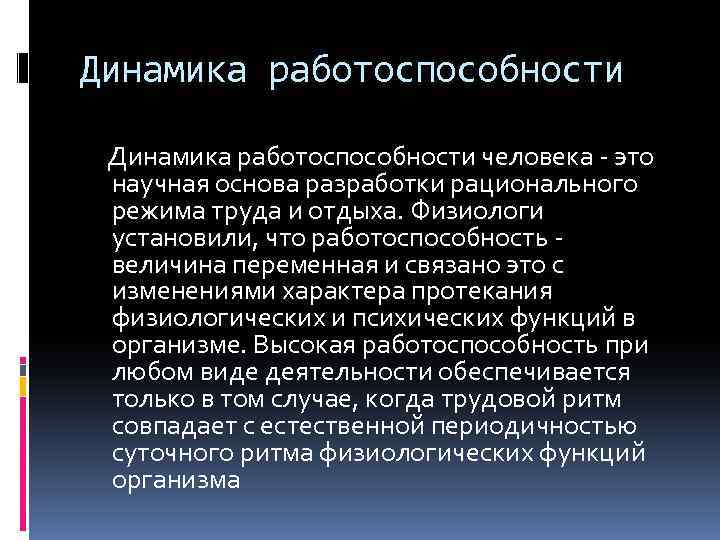 Динамика работоспособности

Динамика работоспособности человека - это научная основа разработки рационального режима труда и отдыха. Физиологи установили, что работоспособность - величина переменная и связано это с изменениями характера протекания физиологических и психических функций в организме. Высокая работоспособность при любом виде деятельности обеспечивается только в том случае, когда трудовой ритм совпадает с естественной периодичностью суточного ритма физиологических функций организма